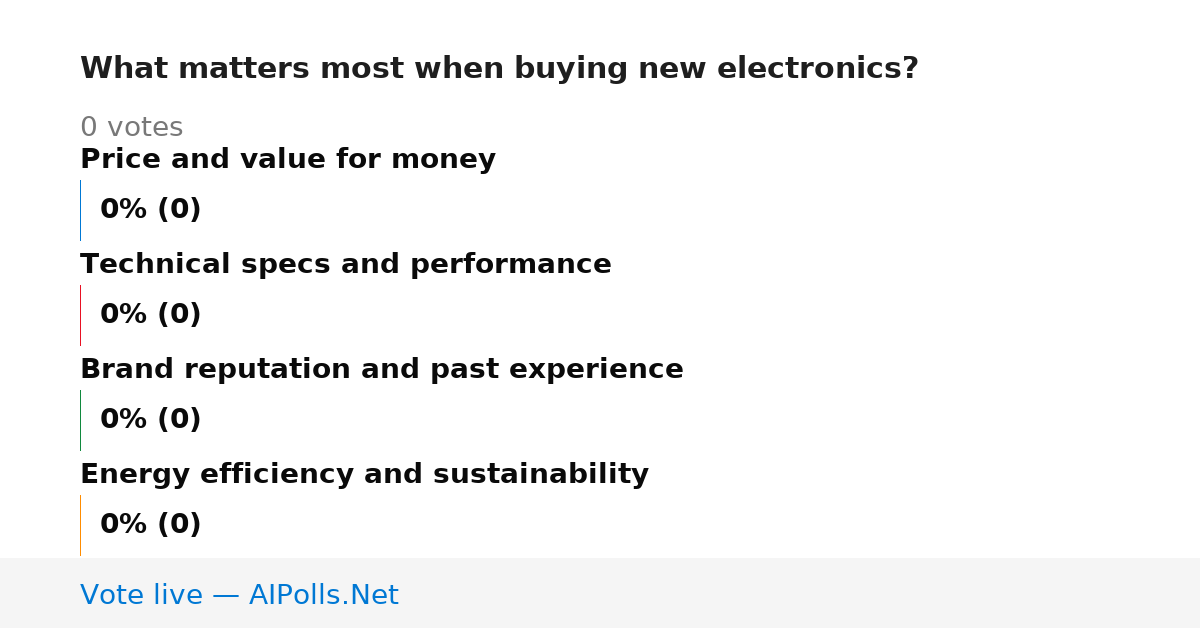 What matters most when buying new electronics?

0 votes

Price and value for money

0% (0)

Technical specs and performance

0% (0)

Brand reputation and past experience

0% (0)

Energy efficiency and sustainability

0% (0)

Vote live — AIPolls.Net